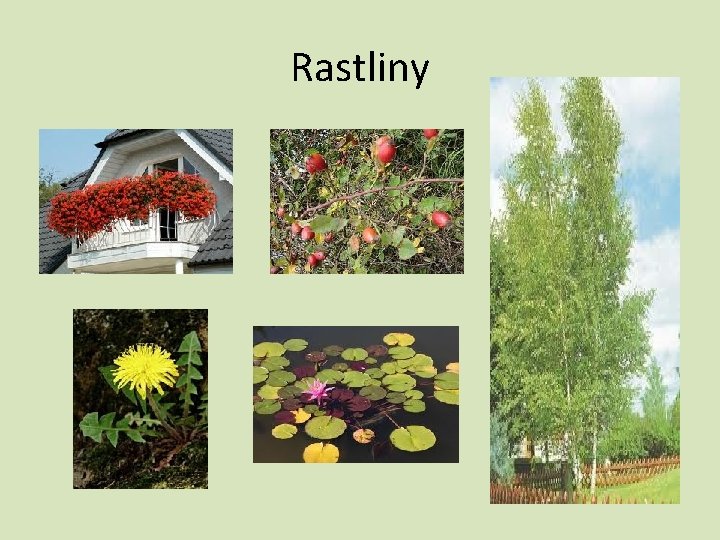 Rastliny